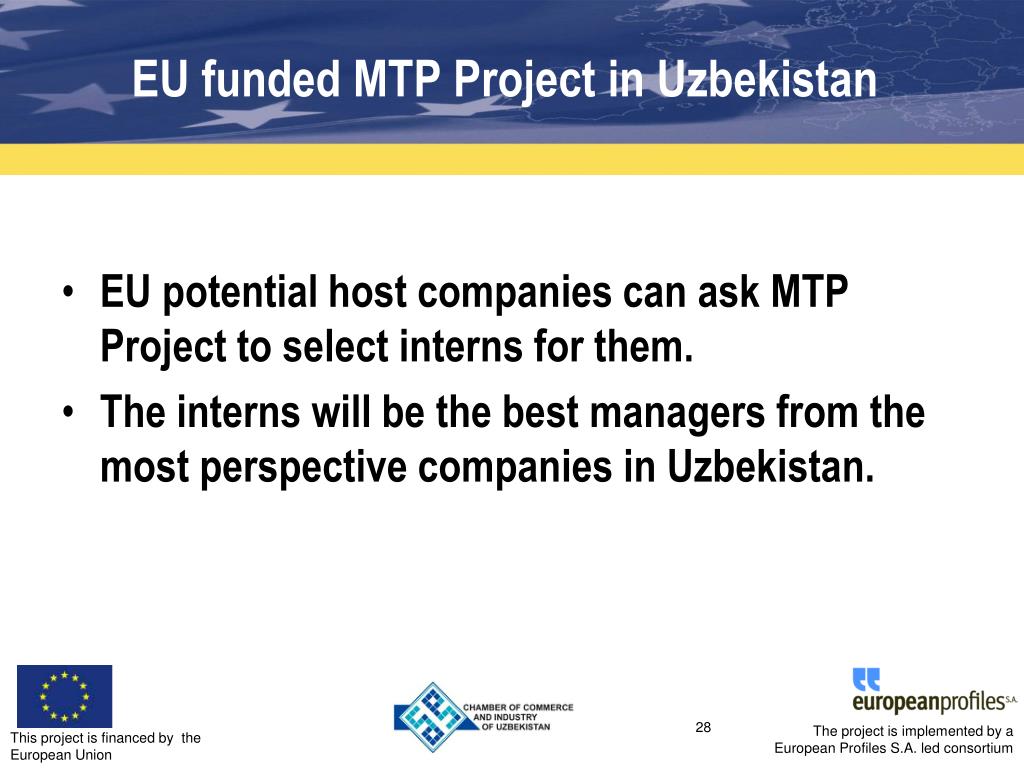 EU funded MTP Project in Uzbekistan

• EU potential host companies can ask MTP Project to select interns for them.
• The interns will be the best managers from the most perspective companies in Uzbekistan.

This project is financed by the European Union

CHAMBER OF COMMERCE AND INDUSTRY OF UZBEKISTAN

28

europeanprofiles S.A.

The project is implemented by a European Profiles S.A. led consortium